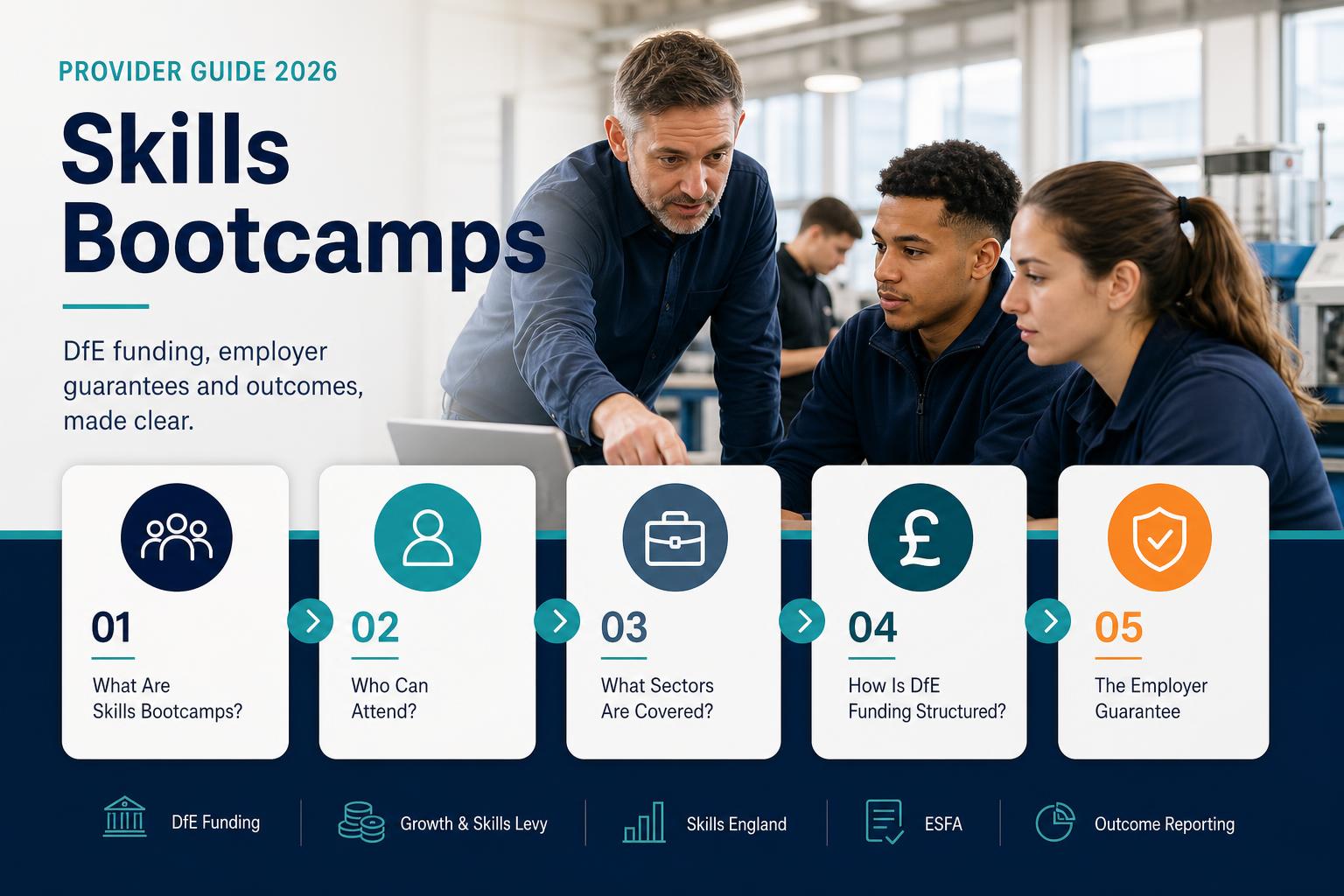 PROVIDER GUIDE 2026

Skills Bootcamps

DfE funding, employer guarantees and outcomes, made clear.

01
What Are Skills Bootcamps?

02
Who Can Attend?

03
What Sectors Are Covered?

04
How Is DfE Funding Structured?

05
The Employer Guarantee

DfE Funding

Growth & Skills Levy

Skills England

ESFA

Outcome Reporting